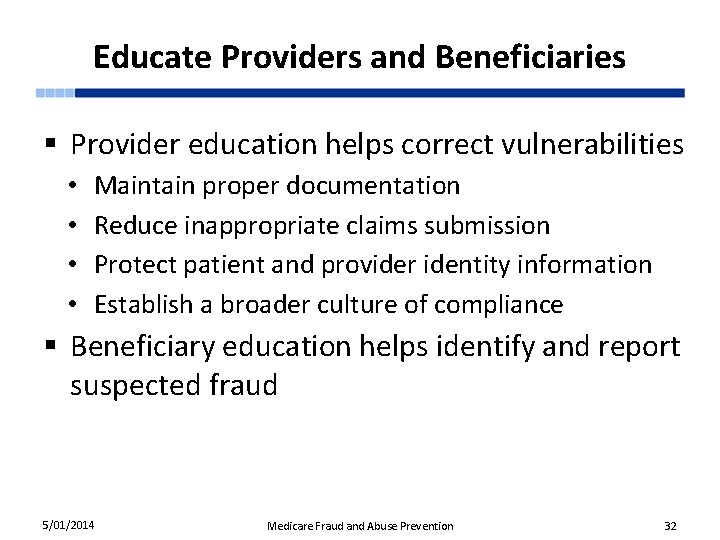 Educate Providers and Beneficiaries

▪ Provider education helps correct vulnerabilities
• Maintain proper documentation
• Reduce inappropriate claims submission
• Protect patient and provider identity information
• Establish a broader culture of compliance

▪ Beneficiary education helps identify and report suspected fraud

5/01/2014 Medicare Fraud and Abuse Prevention 32